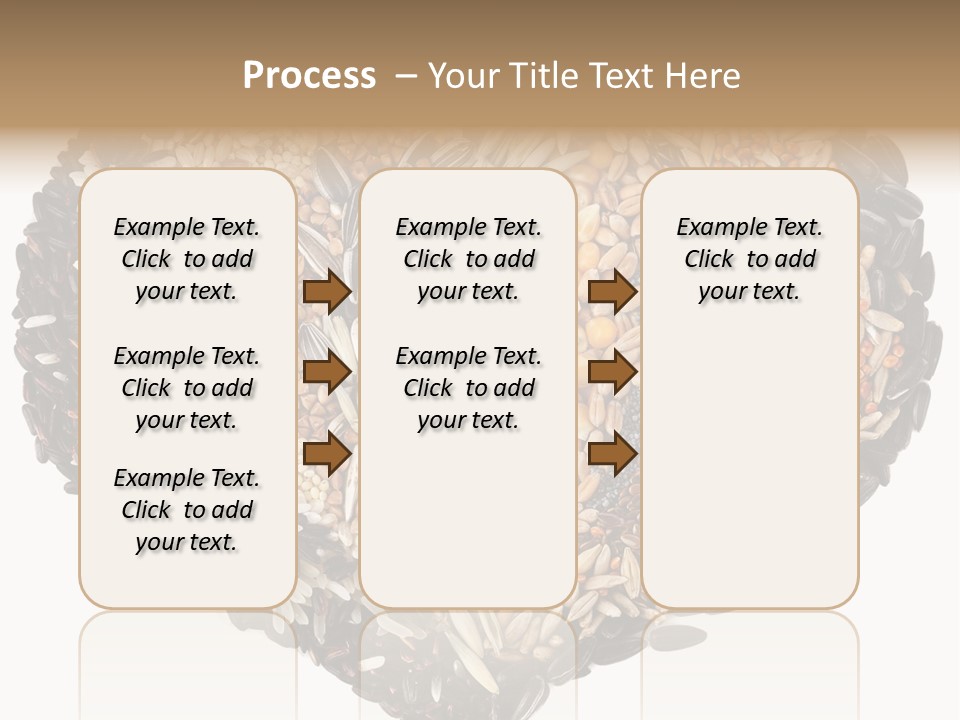 Process – Your Title Text Here

Example Text. Click to add your text.

Example Text. Click to add your text.

Example Text. Click to add your text.

Example Text. Click to add your text.

Example Text. Click to add your text.

Example Text. Click to add your text.